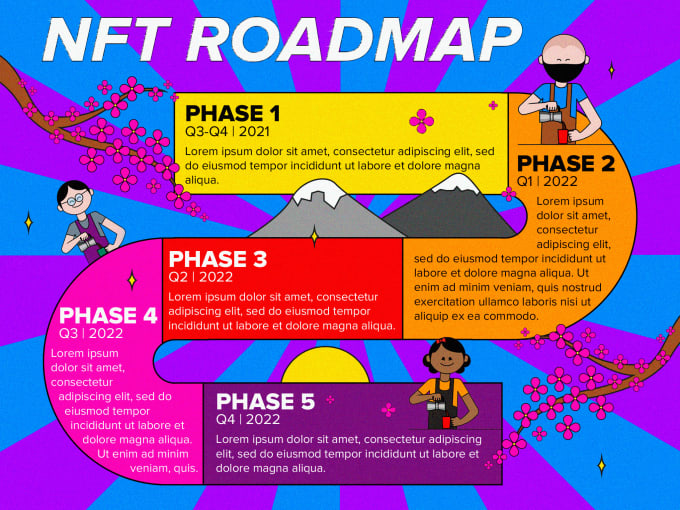 NFT ROADMAP

PHASE 1
Q3-Q4 | 2021
Lorem ipsum dolor sit amet, consectetur adipiscing elit, sed do eiusmod tempor incididunt ut labore et dolore magna aliqua.

PHASE 2
Q1 | 2022
Lorem ipsum dolor sit amet, consectetur adipiscing elit, sed do eiusmod tempor incididunt ut labore et dolore magna aliqua. Ut enim ad minim veniam, quis nostrud exercitation ullamco laboris nisi ut aliquip ex ea commodo.

PHASE 3
Q2 | 2022
Lorem ipsum dolor sit amet, consectetur adipiscing elit, sed do eiusmod tempor incididunt ut labore et dolore magna aliqua.

PHASE 4
Q3 | 2022
Lorem ipsum dolor sit amet, consectetur adipiscing elit, sed do eiusmod tempor incididunt ut labore et dolore magna aliqua. Ut enim ad minim veniam, quis.

PHASE 5
Q4 | 2022
Lorem ipsum dolor sit amet, consectetur adipiscing elit, sed do eiusmod tempor incididunt ut labore et dolore magna aliqua.